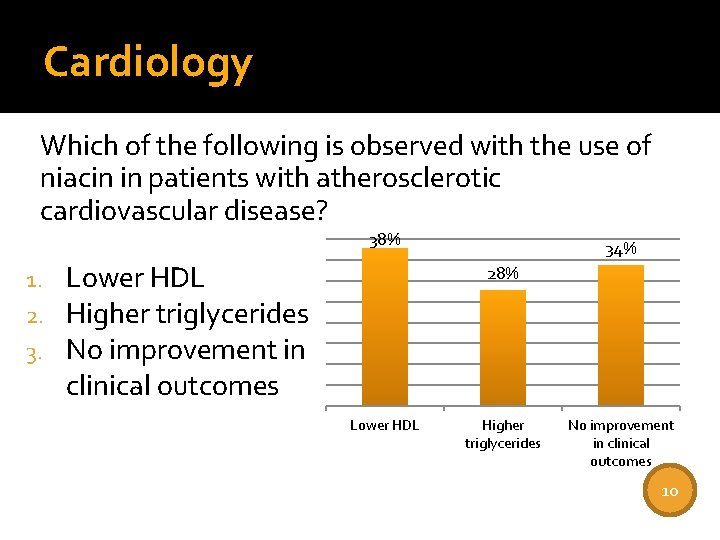 Cardiology

Which of the following is observed with the use of niacin in patients with atherosclerotic cardiovascular disease?

1. Lower HDL
2. Higher triglycerides
3. No improvement in clinical outcomes

38%
28%
34%

Lower HDL
Higher triglycerides
No improvement in clinical outcomes

10